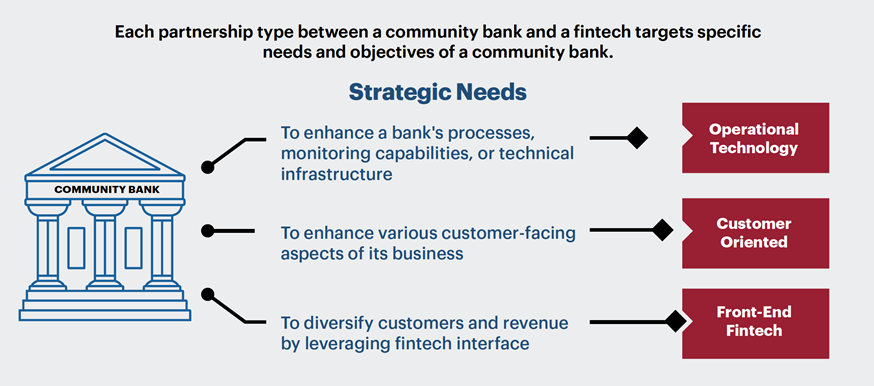 Each partnership type between a community bank and a fintech targets specific needs and objectives of a community bank.

Strategic Needs

COMMUNITY BANK

To enhance a bank's processes, monitoring capabilities, or technical infrastructure

Operational Technology

To enhance various customer-facing aspects of its business

Customer Oriented

To diversify customers and revenue by leveraging fintech interface

Front-End Fintech